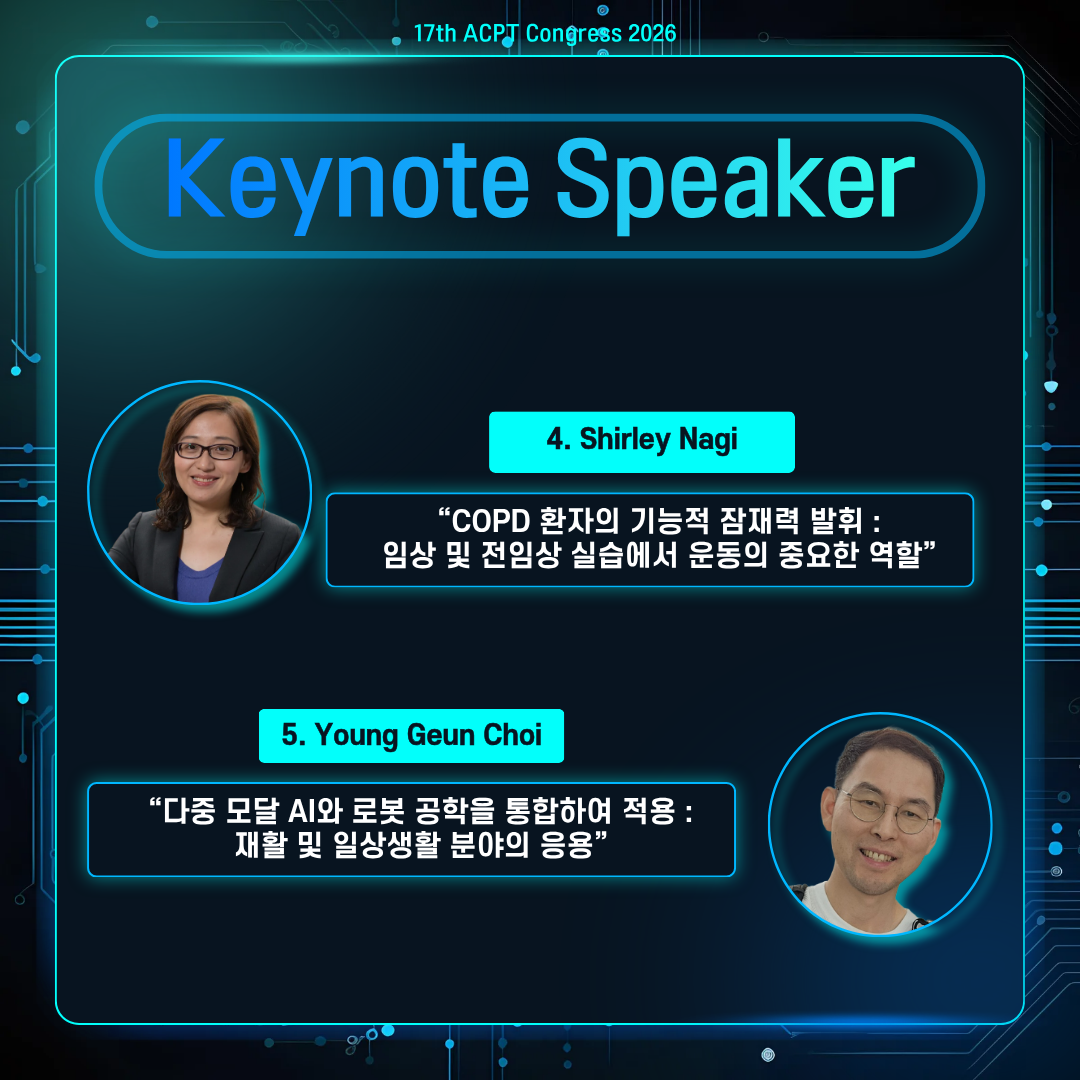 17th ACPT Congress 2026

Keynote Speaker

4. Shirley Nagi

“COPD 환자의 기능적 잠재력 발휘 : 임상 및 전임상 실습에서 운동의 중요한 역할”

5. Young Geun Choi

“다중 모달 AI와 로봇 공학을 통합하여 적용 : 재활 및 일상생활 분야의 응용”